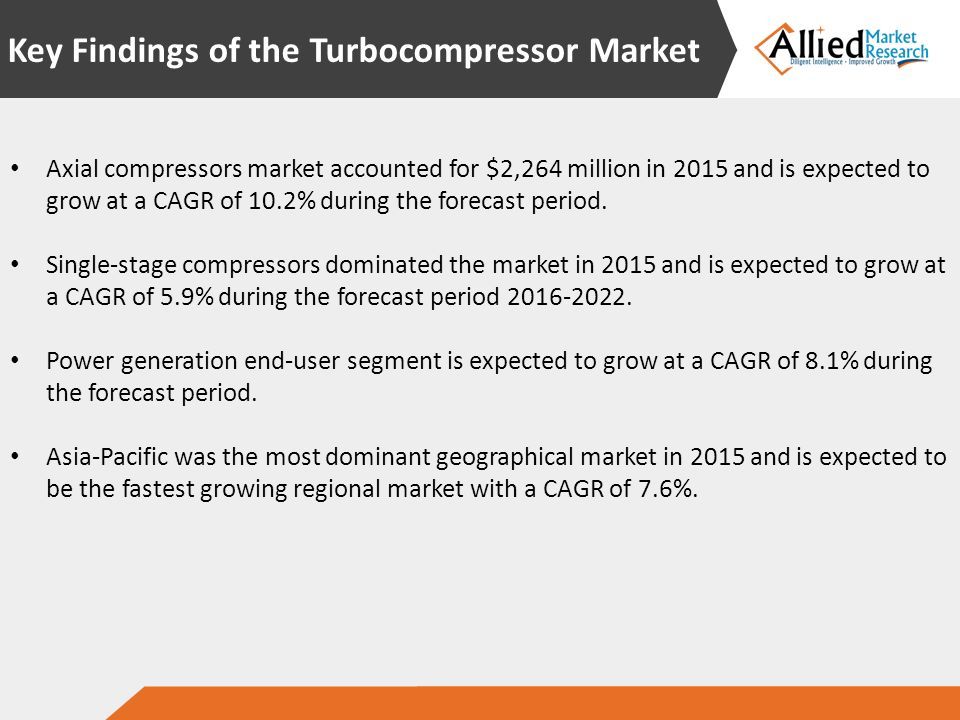 Key Findings of the Turbocompressor Market

Allied Market Research
Diligent Intelligence - Improved Growth

• Axial compressors market accounted for \$2,264 million in 2015 and is expected to grow at a CAGR of 10.2% during the forecast period.

• Single-stage compressors dominated the market in 2015 and is expected to grow at a CAGR of 5.9% during the forecast period 2016-2022.

• Power generation end-user segment is expected to grow at a CAGR of 8.1% during the forecast period.

• Asia-Pacific was the most dominant geographical market in 2015 and is expected to be the fastest growing regional market with a CAGR of 7.6%.